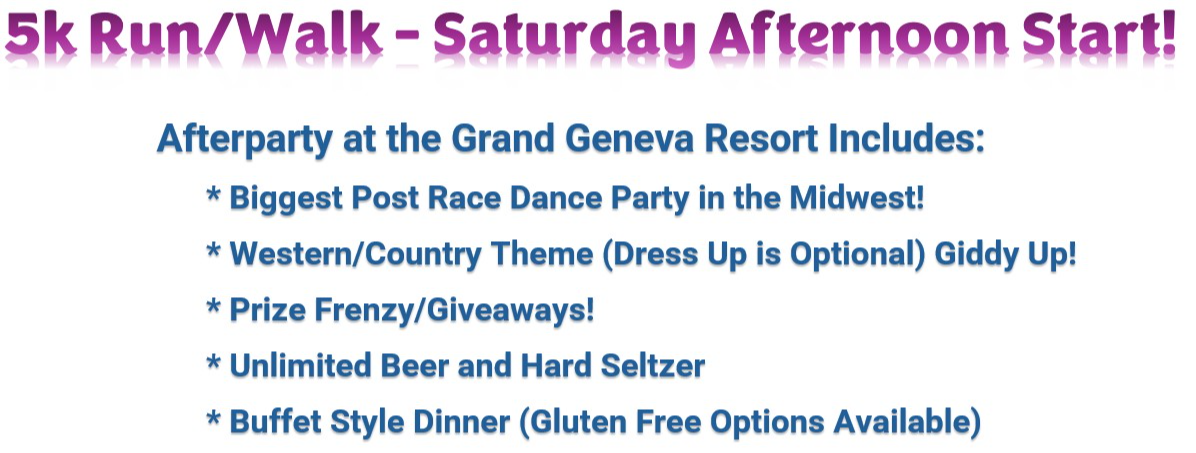 5k Run/Walk - Saturday Afternoon Start!

Afterparty at the Grand Geneva Resort Includes:

* Biggest Post Race Dance Party in the Midwest!

* Western/Country Theme (Dress Up is Optional) Giddy Up!

* Prize Frenzy/Giveaways!

* Unlimited Beer and Hard Seltzer

* Buffet Style Dinner (Gluten Free Options Available)